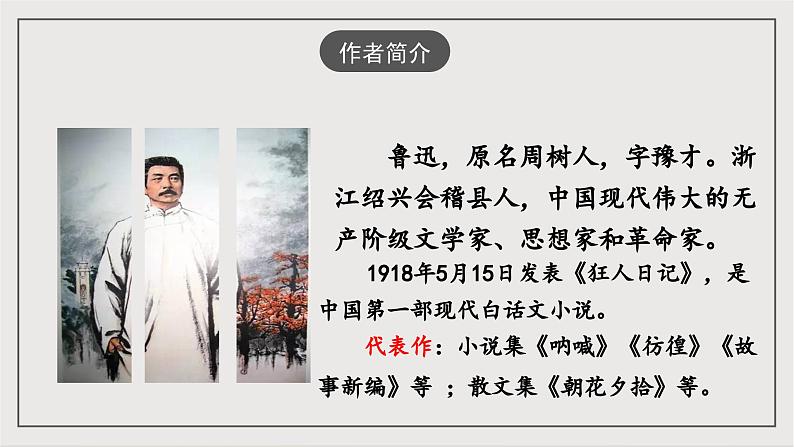 作者简介

鲁迅，原名周树人，字豫才。浙江绍兴会稽县人，中国现代伟大的无产阶级文学家、思想家和革命家。

1918年5月15日发表《狂人日记》，是中国第一部现代白话文小说。

代表作：小说集《呐喊》《彷徨》《故事新编》等 ；散文集《朝花夕拾》等。